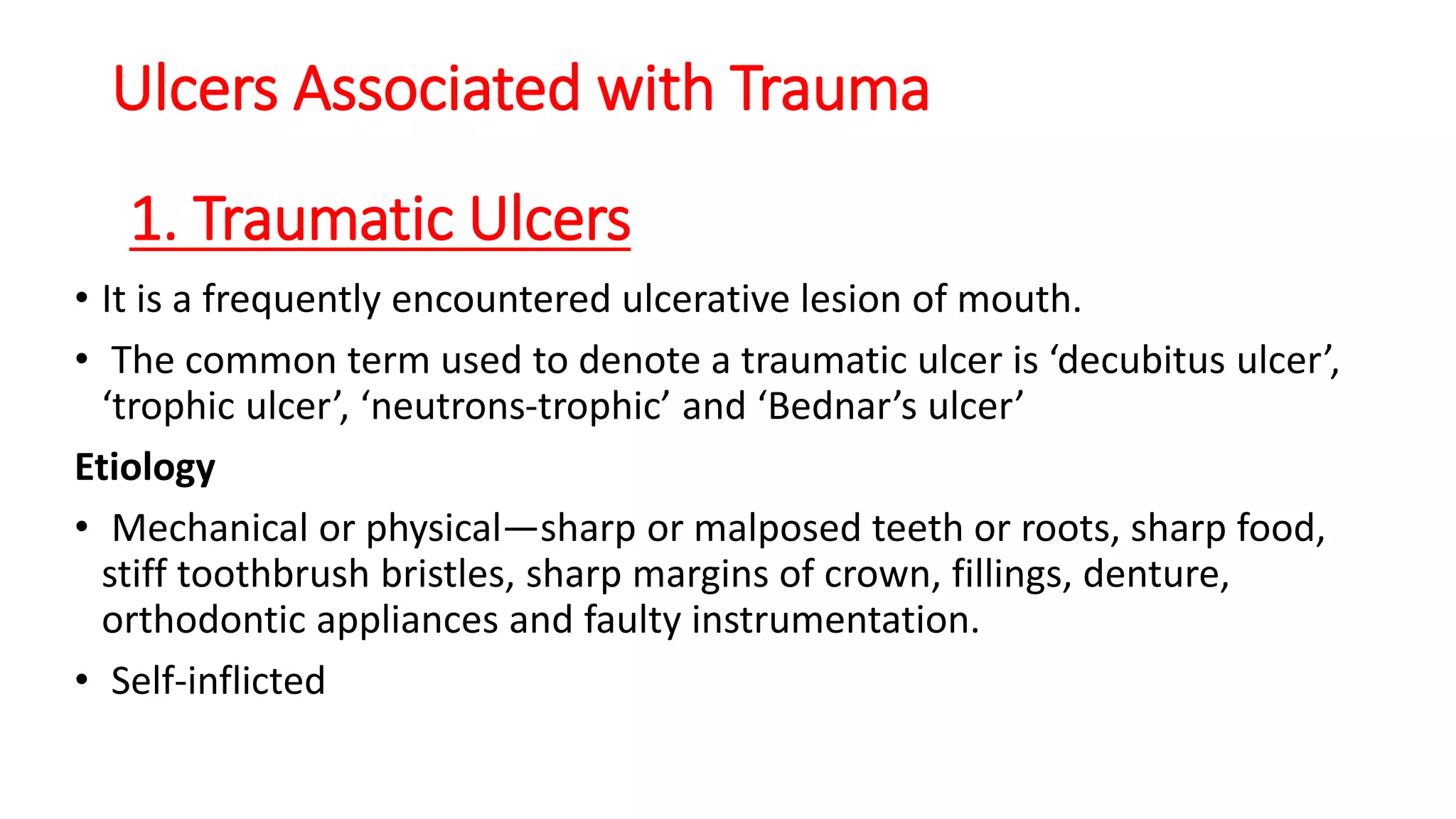 Ulcers Associated with Trauma

1. Traumatic Ulcers

• It is a frequently encountered ulcerative lesion of mouth.

• The common term used to denote a traumatic ulcer is ‘decubitus ulcer’, ‘trophic ulcer’, ‘neutrons-trophic’ and ‘Bednar’s ulcer’

Etiology

• Mechanical or physical—sharp or malposed teeth or roots, sharp food, stiff toothbrush bristles, sharp margins of crown, fillings, denture, orthodontic appliances and faulty instrumentation.

• Self-inflicted